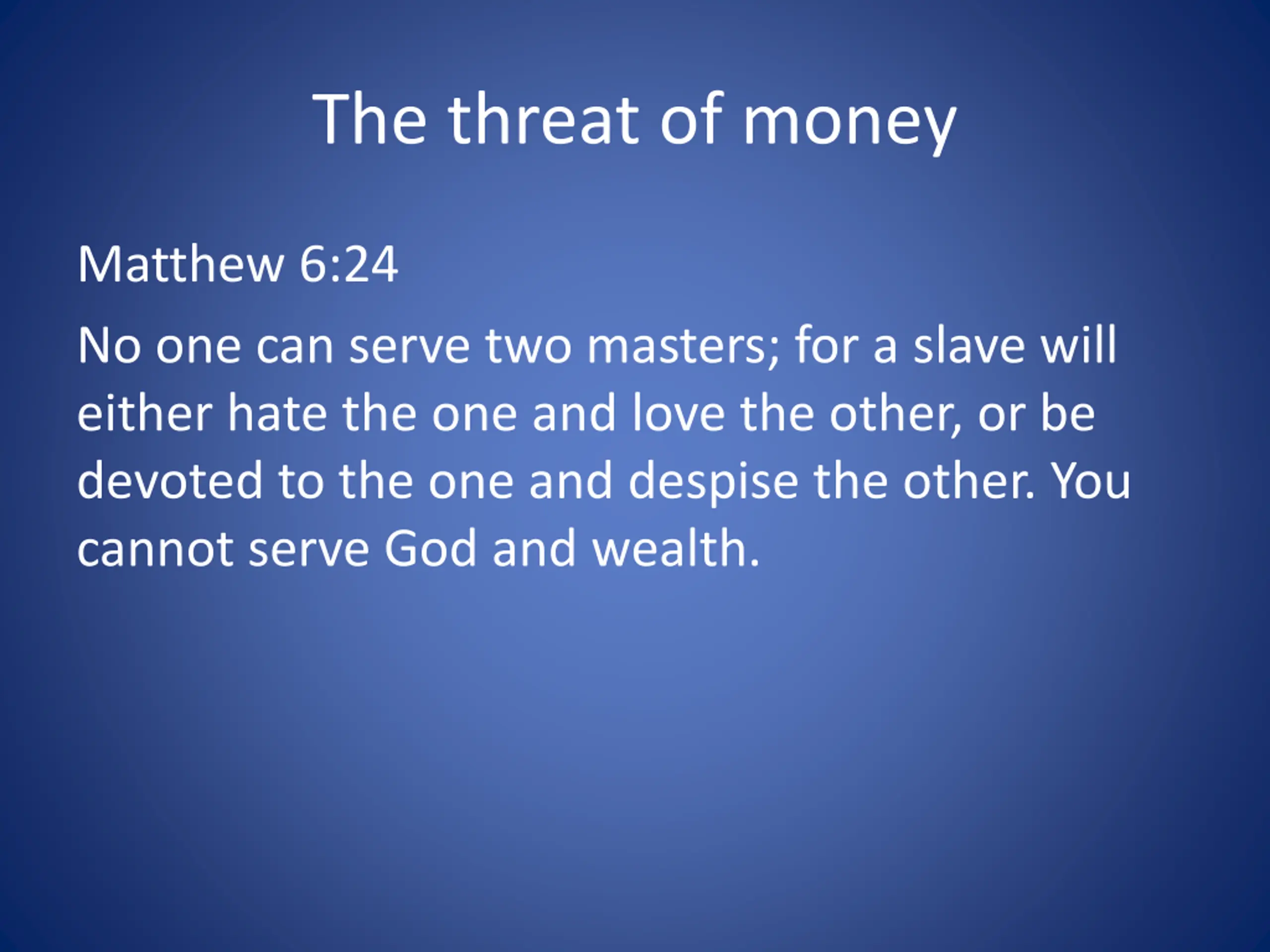 The threat of money

Matthew 6:24

No one can serve two masters; for a slave will either hate the one and love the other, or be devoted to the one and despise the other. You cannot serve God and wealth.